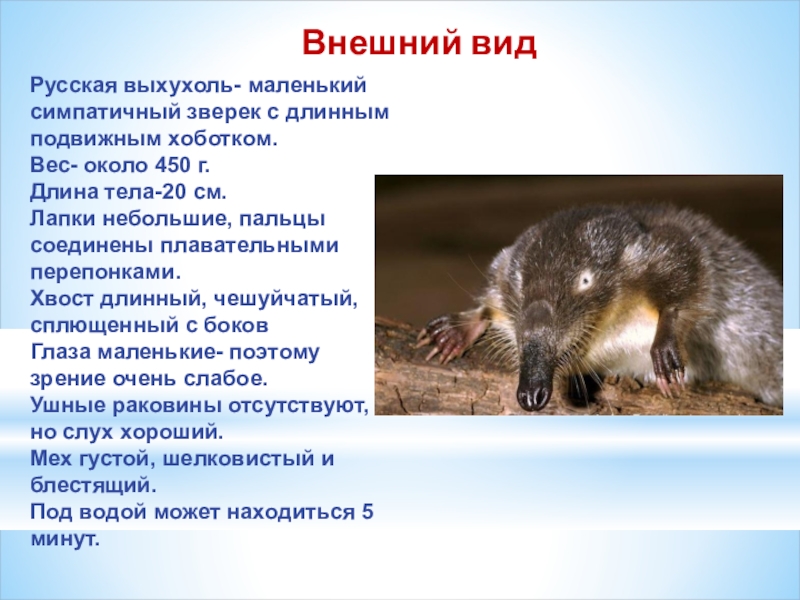 Внешний вид

Русская выхухоль- маленький симпатичный зверек с длинным подвижным хоботком.
Вес- около 450 г.
Длина тела-20 см.
Лапки небольшие, пальцы соединены плавательными перепонками.
Хвост длинный, чешуйчатый, сплющенный с боков
Глаза маленькие- поэтому зрение очень слабое.
Ушные раковины отсутствуют, но слух хороший.
Мех густой, шелковистый и блестящий.
Под водой может находиться 5 минут.